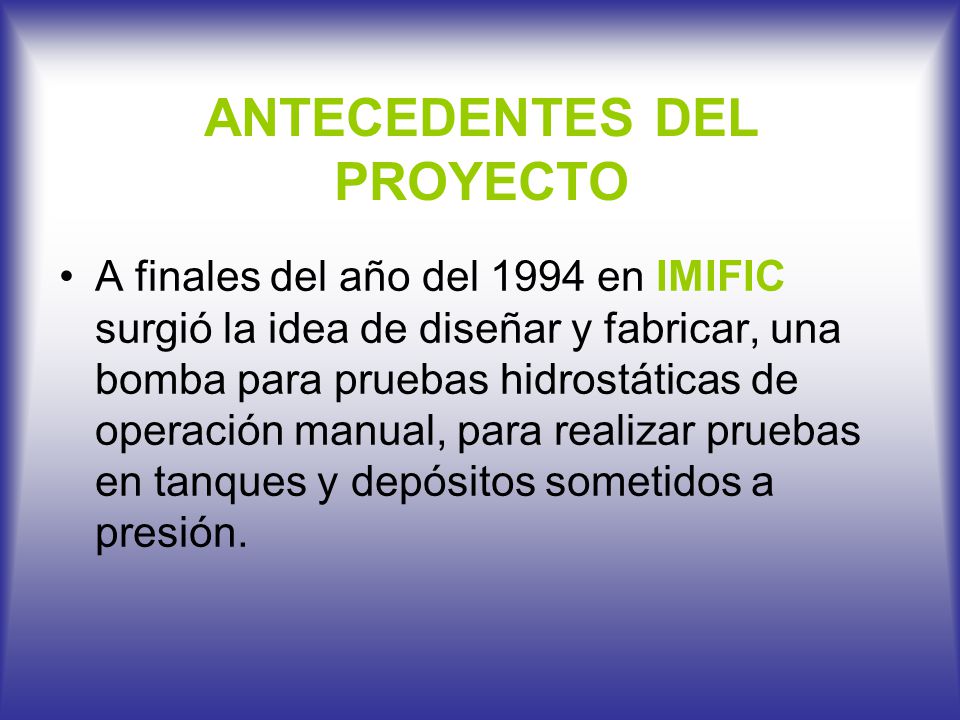 ANTECEDENTES DEL PROYECTO

• A finales del año del 1994 en IMIFIC surgió la idea de diseñar y fabricar, una bomba para pruebas hidrostáticas de operación manual, para realizar pruebas en tanques y depósitos sometidos a presión.